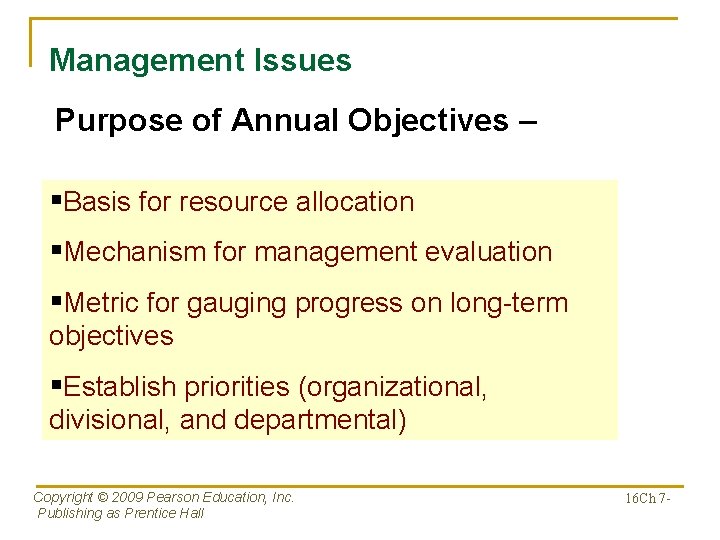 Management Issues

Purpose of Annual Objectives –

▪Basis for resource allocation

▪Mechanism for management evaluation

▪Metric for gauging progress on long-term objectives

▪Establish priorities (organizational, divisional, and departmental)

Copyright © 2009 Pearson Education, Inc. Publishing as Prentice Hall

16Ch 7-